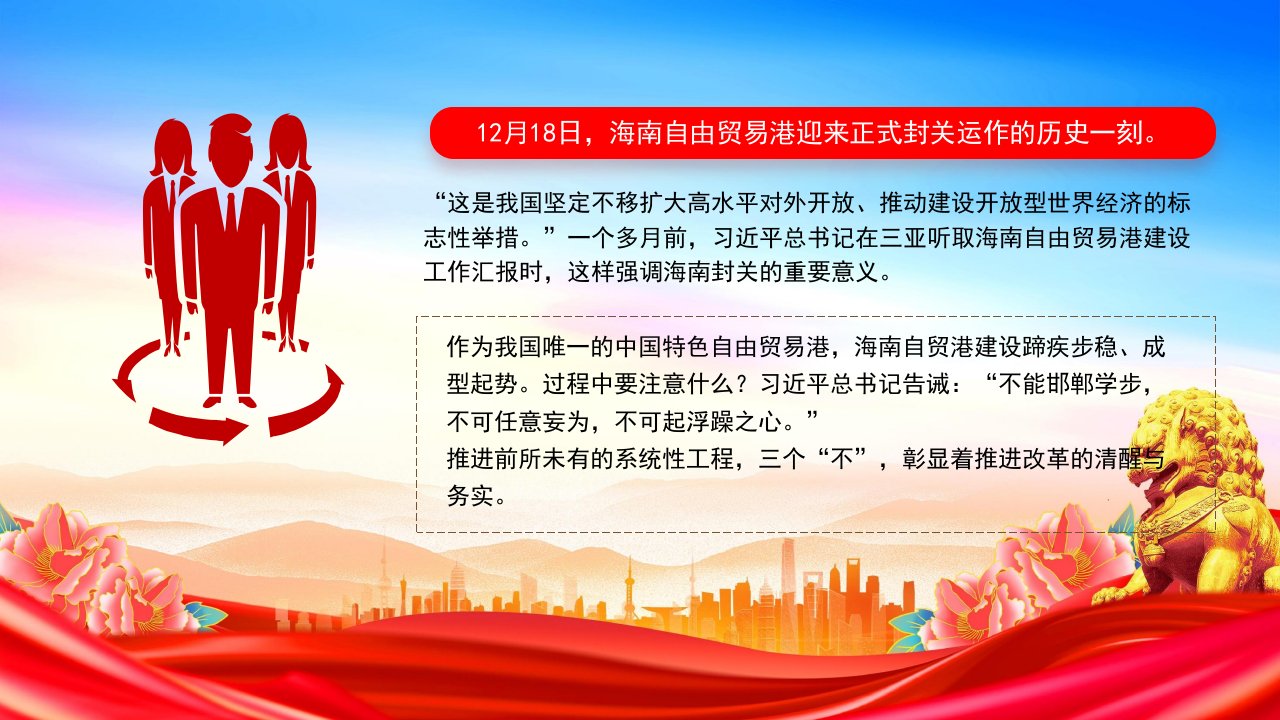 12月18日，海南自由贸易港迎来正式封关运作的历史一刻。

“这是我国坚定不移扩大高水平对外开放、推动建设开放型世界经济的标志性举措。”一个多月前，习近平总书记在三亚听取海南自由贸易港建设工作汇报时，这样强调海南封关的重要意义。

作为我国唯一的中国特色自由贸易港，海南自贸港建设蹄疾步稳、成型起势。过程中要注意什么？习近平总书记告诫：“不能邯郸学步，不可任意妄为，不可起浮躁之心。”
推进前所未有的系统性工程，三个“不”，彰显着推进改革的清醒与务实。